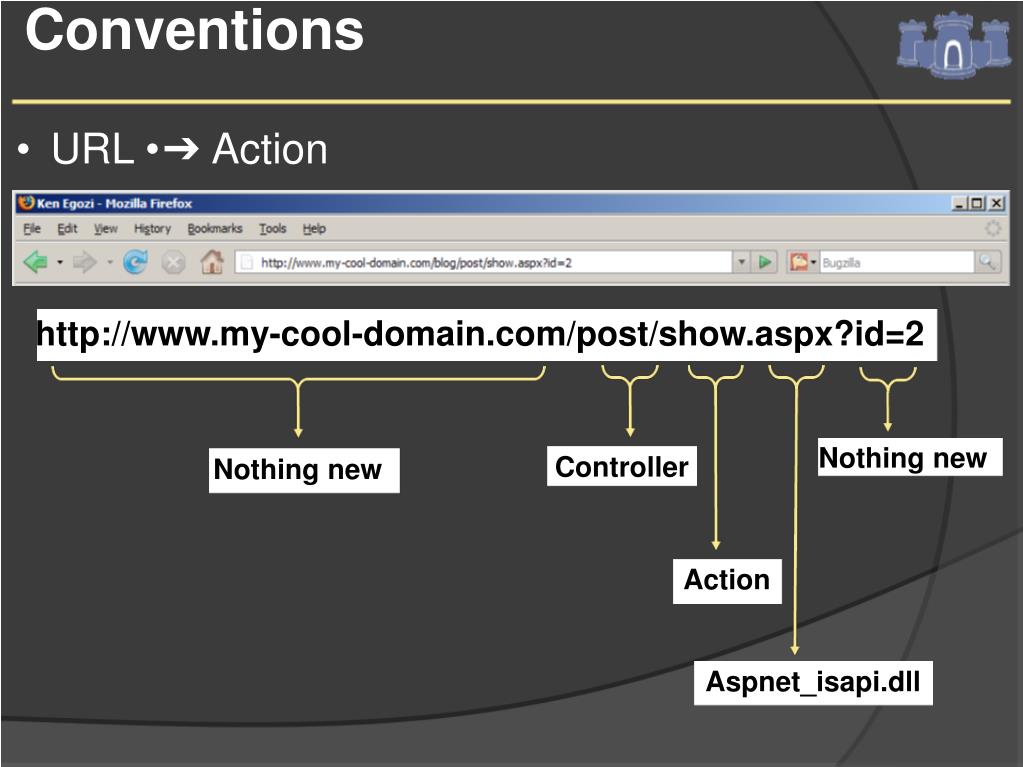 Conventions

• URL •➔ Action

Ken Egozi - Mozilla Firefox

File Edit View History Bookmarks Tools Help

http://www.my-cool-domain.com/blog/post/show.aspx?id=2

Bugzilla

http://www.my-cool-domain.com/post/show.aspx?id=2

Nothing new

Controller

Nothing new

Action

Aspnet_isapi.dll